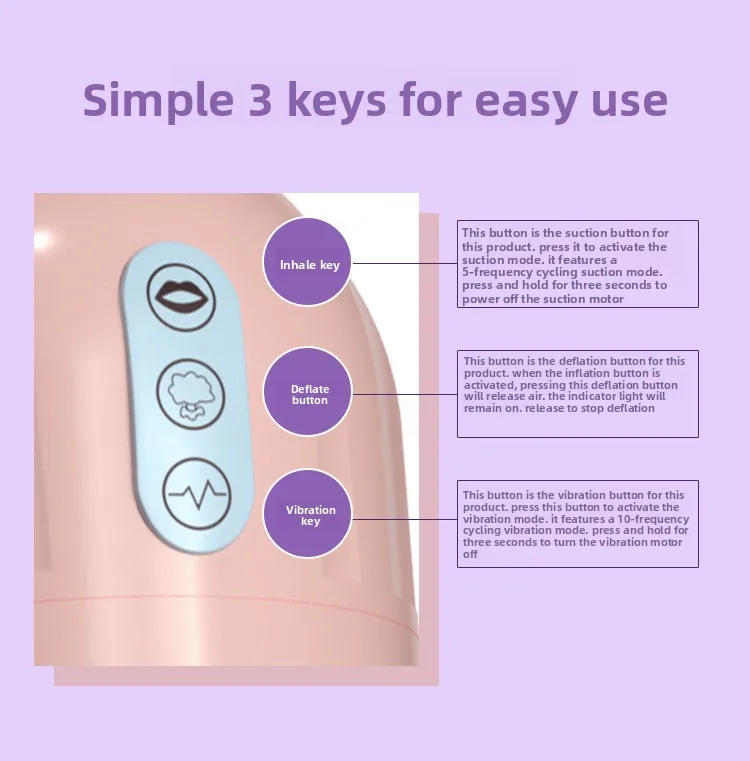 Simple 3 keys for easy use

Inhale key

This button is the suction button for this product. press it to activate the suction mode. it features a 5-frequency cycling suction mode. press and hold for three seconds to power off the suction motor

Deflate button

This button is the deflation button for this product. when the inflation button is activated, pressing this deflation button will release air. the indicator light will remain on. release to stop deflation

Vibration key

This button is the vibration button for this product. press this button to activate the vibration mode. it features a 10-frequency cycling vibration mode. press and hold for three seconds to turn the vibration motor off